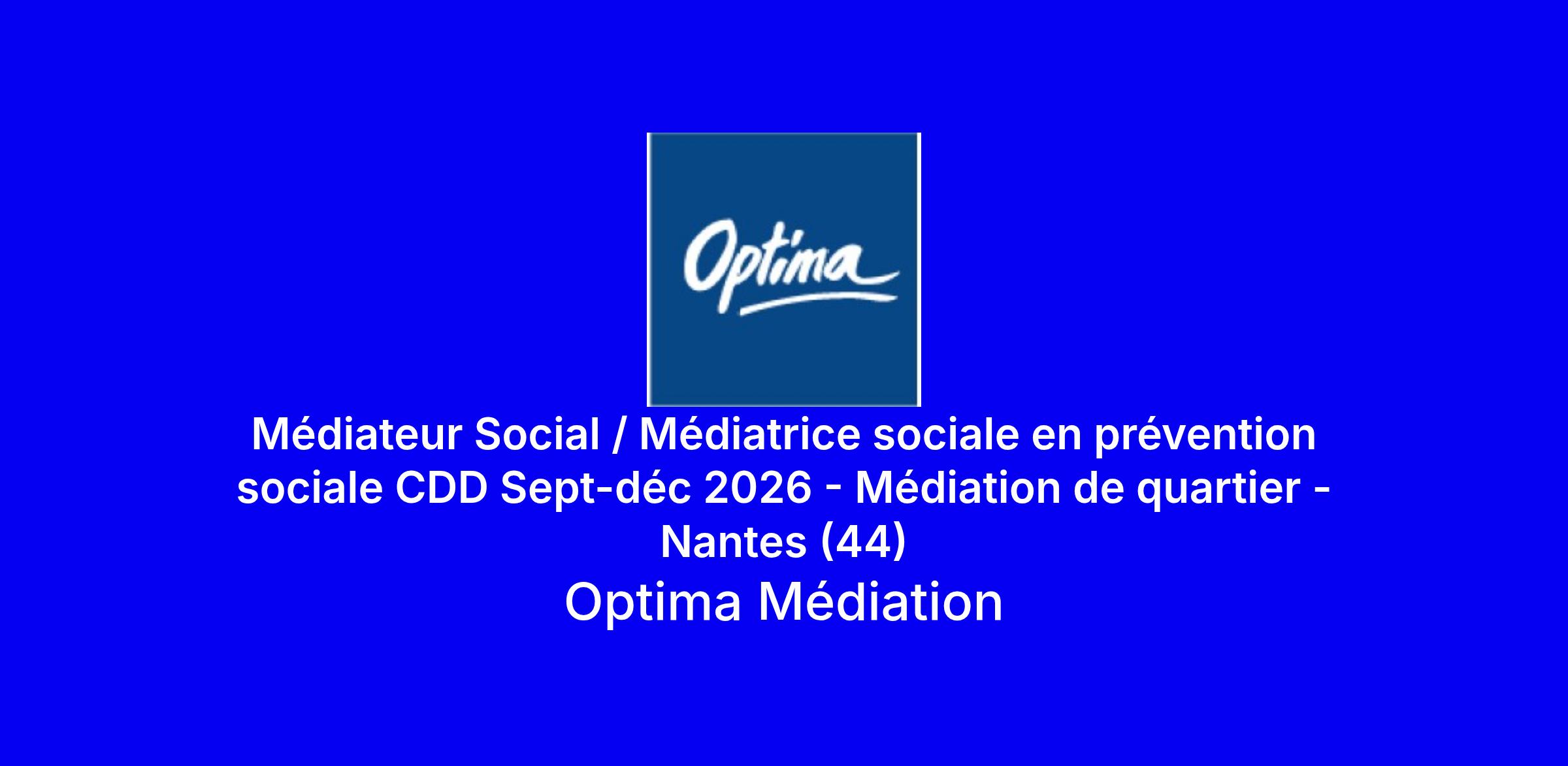 Optima

Médiateur Social / Médiatrice sociale en prévention sociale CDD Sept-déc 2026 - Médiation de quartier - Nantes (44)

Optima Médiation